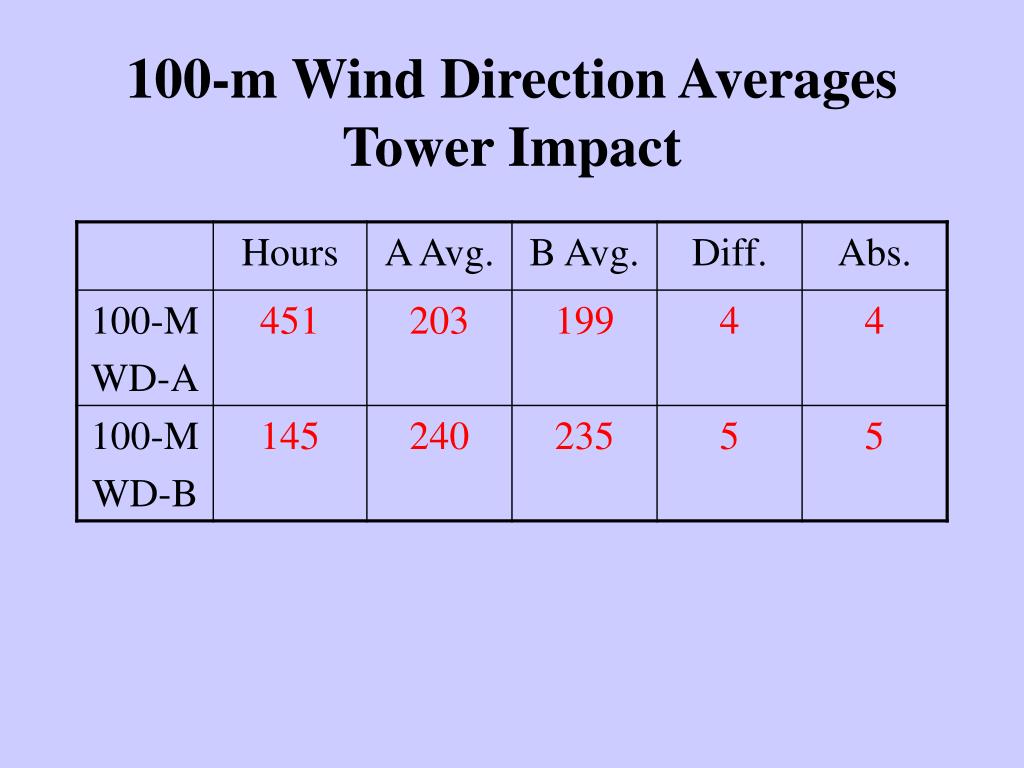 100-m Wind Direction Averages Tower Impact

| | Hours | A Avg. | B Avg. | Diff. | Abs. |
|---|---|---|---|---|---|
| 100-M WD-A | 451 | 203 | 199 | 4 | 4 |
| 100-M WD-B | 145 | 240 | 235 | 5 | 5 |